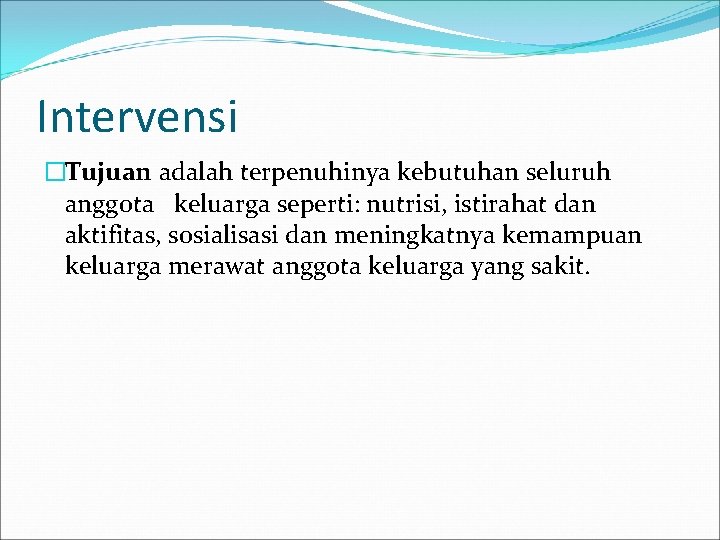 Intervensi

Tujuan adalah terpenuhinya kebutuhan seluruh anggota keluarga seperti: nutrisi, istirahat dan aktifitas, sosialisasi dan meningkatnya kemampuan keluarga merawat anggota keluarga yang sakit.